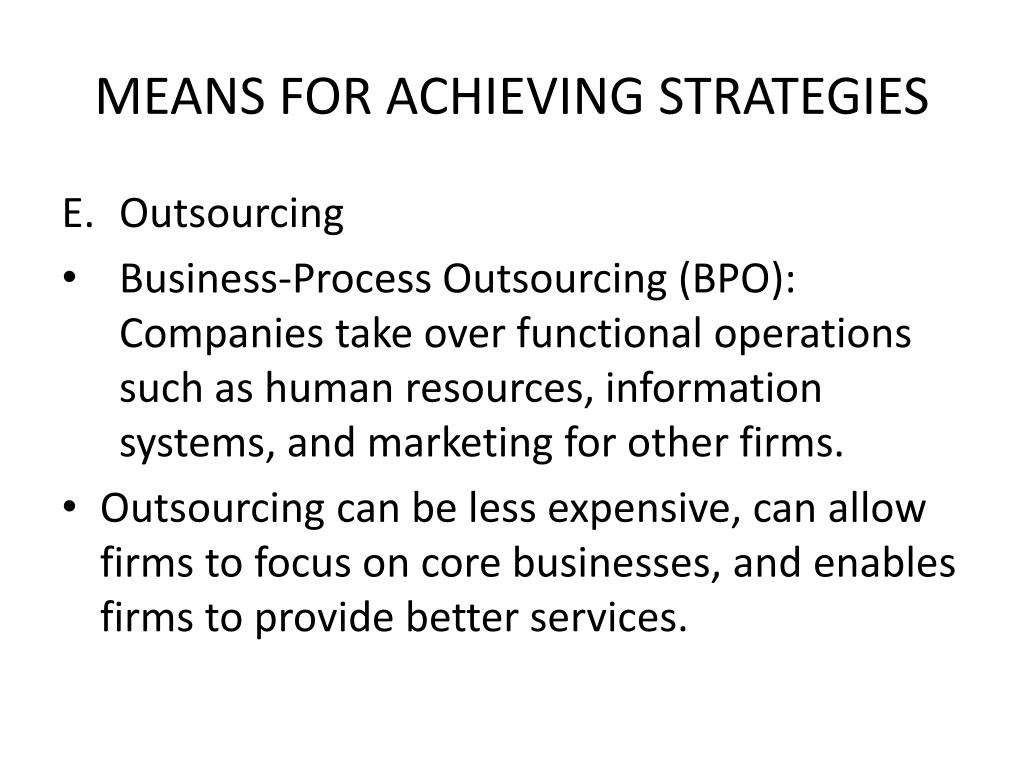 MEANS FOR ACHIEVING STRATEGIES

E. Outsourcing

• Business-Process Outsourcing (BPO): Companies take over functional operations such as human resources, information systems, and marketing for other firms.

• Outsourcing can be less expensive, can allow firms to focus on core businesses, and enables firms to provide better services.